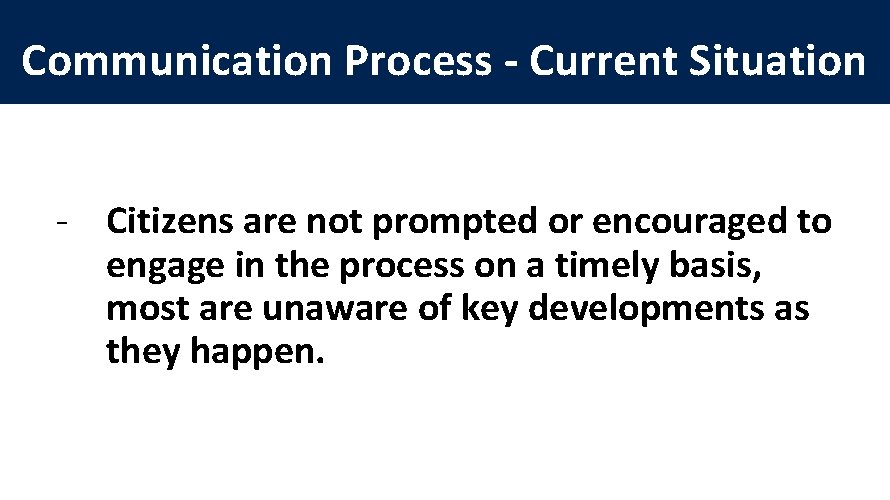 Communication Process - Current Situation

- Citizens are not prompted or encouraged to engage in the process on a timely basis, most are unaware of key developments as they happen.